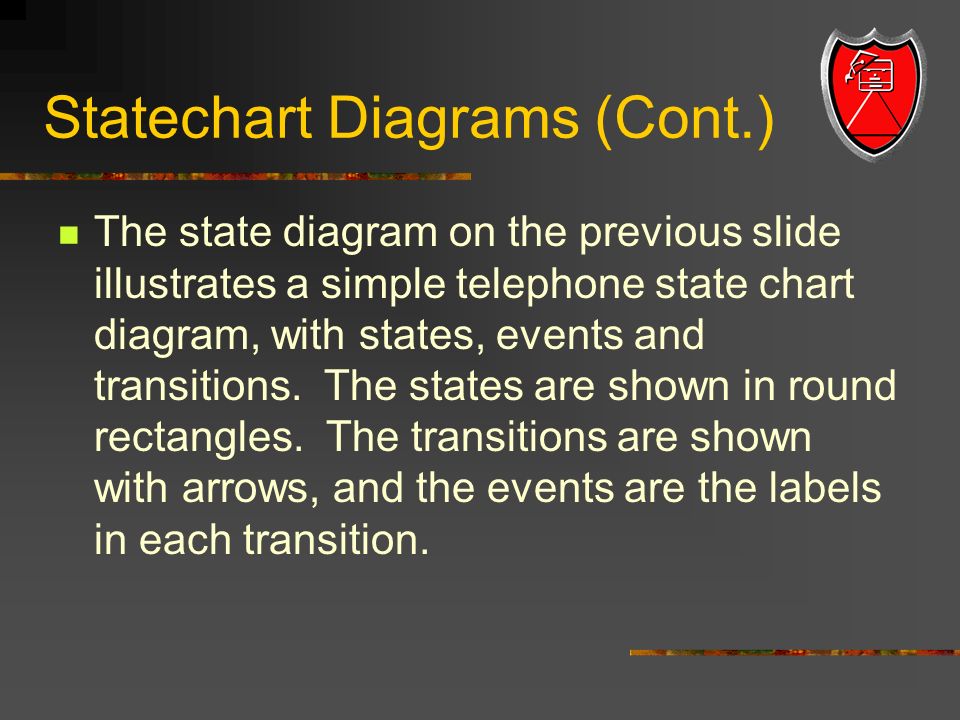 Statechart Diagrams (Cont.)

The state diagram on the previous slide illustrates a simple telephone state chart diagram, with states, events and transitions. The states are shown in round rectangles. The transitions are shown with arrows, and the events are the labels in each transition.